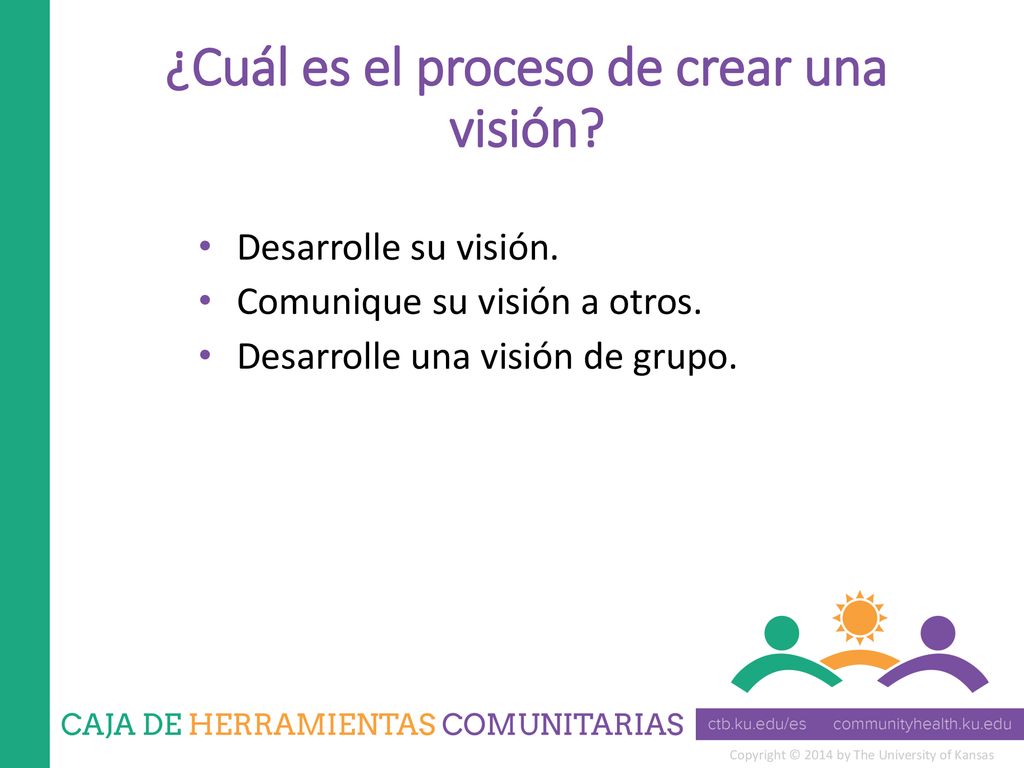 ¿Cuál es el proceso de crear una visión?

• Desarrolle su visión.
• Comunique su visión a otros.
• Desarrolle una visión de grupo.

CAJA DE HERRAMIENTAS COMUNITARIAS

ctb.ku.edu/es communityhealth.ku.edu

Copyright © 2014 by The University of Kansas